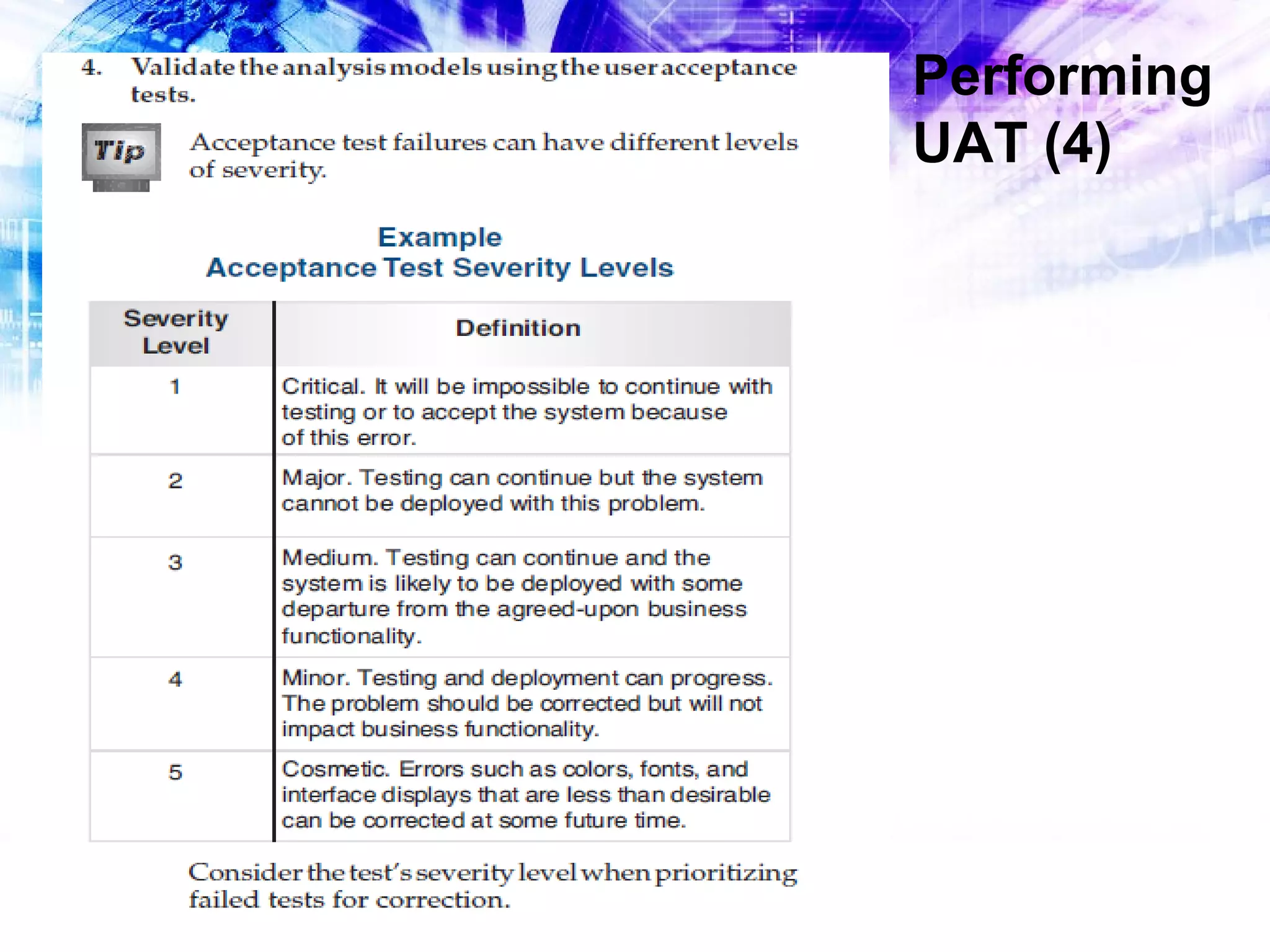 Performing UAT (4)

4. Validate the analysis models using the user acceptance tests.

Tip

Acceptance test failures can have different levels of severity.

Example
Acceptance Test Severity Levels

| Severity Level | Definition |
|---|---|
| 1 | Critical. It will be impossible to continue with testing or to accept the system because of this error. |
| 2 | Major. Testing can continue but the system cannot be deployed with this problem. |
| 3 | Medium. Testing can continue and the system is likely to be deployed with some departure from the agreed-upon business functionality. |
| 4 | Minor. Testing and deployment can progress. The problem should be corrected but will not impact business functionality. |
| 5 | Cosmetic. Errors such as colors, fonts, and interface displays that are less than desirable can be corrected at some future time. |

Consider the test's severity level when prioritizing failed tests for correction.